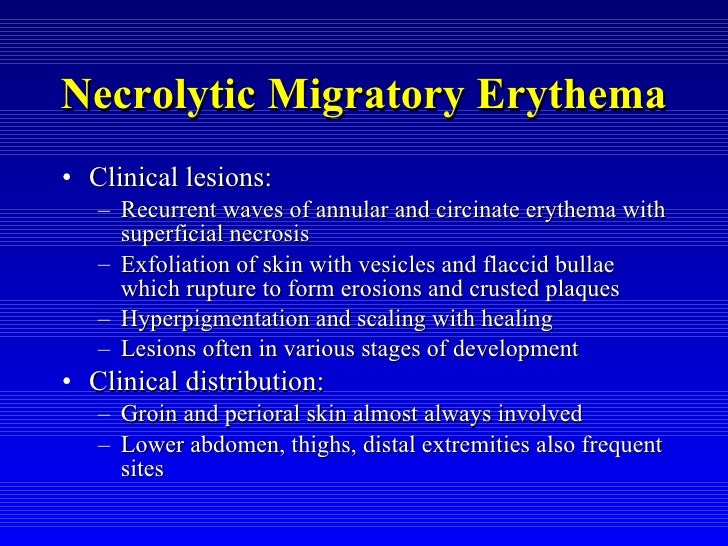 Necrolytic Migratory Erythema

• Clinical lesions:
– Recurrent waves of annular and circinate erythema with superficial necrosis
– Exfoliation of skin with vesicles and flaccid bullae which rupture to form erosions and crusted plaques
– Hyperpigmentation and scaling with healing
– Lesions often in various stages of development
• Clinical distribution:
– Groin and perioral skin almost always involved
– Lower abdomen, thighs, distal extremities also frequent sites